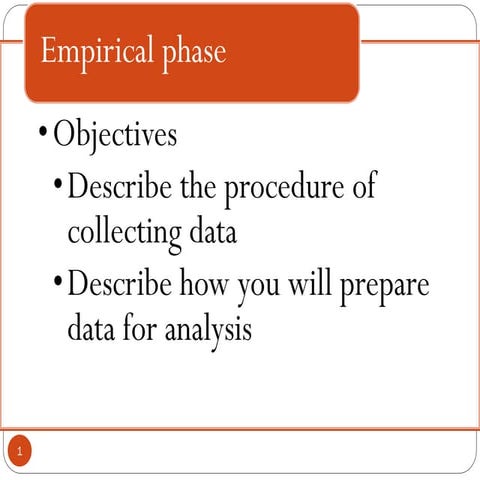 Empirical phase

• Objectives
 • Describe the procedure of collecting data
 • Describe how you will prepare data for analysis

1